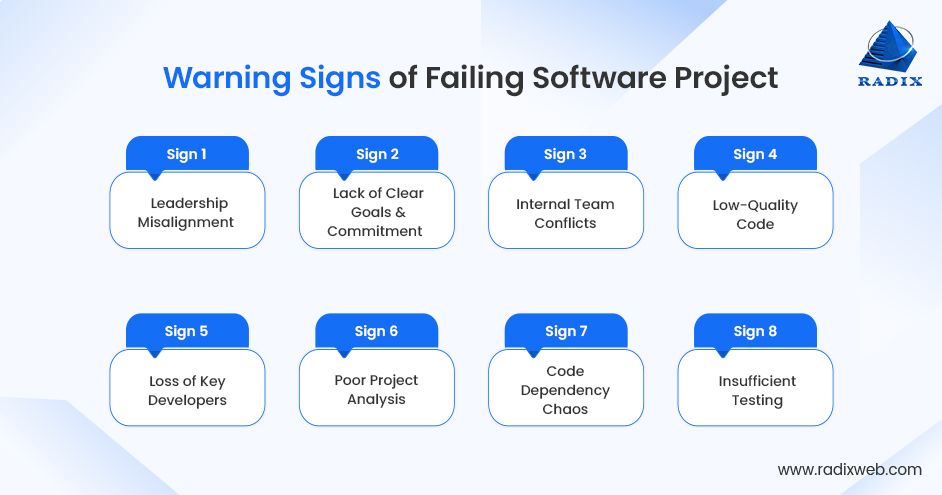 Warning Signs of Failing Software Project

RADIX

Sign 1
Leadership Misalignment

Sign 2
Lack of Clear Goals & Commitment

Sign 3
Internal Team Conflicts

Sign 4
Low-Quality Code

Sign 5
Loss of Key Developers

Sign 6
Poor Project Analysis

Sign 7
Code Dependency Chaos

Sign 8
Insufficient Testing

www.radixweb.com